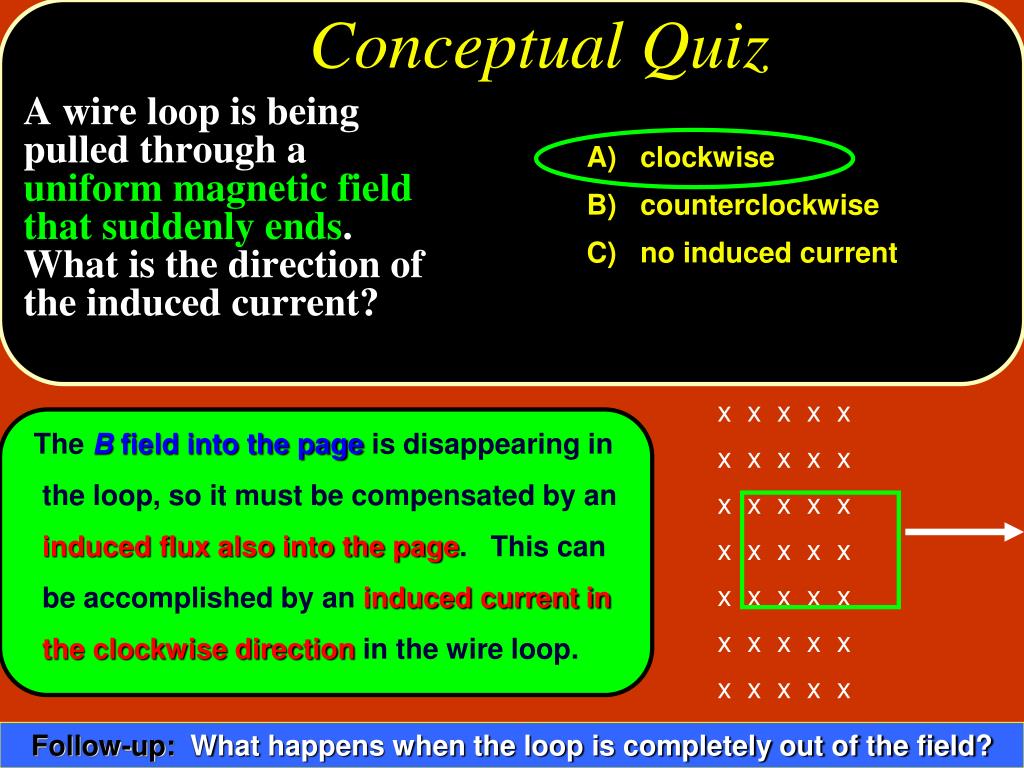 Conceptual Quiz

A wire loop is being pulled through a uniform magnetic field that suddenly ends. What is the direction of the induced current?

A) clockwise
B) counterclockwise
C) no induced current

The B field into the page is disappearing in the loop, so it must be compensated by an induced flux also into the page. This can be accomplished by an induced current in the clockwise direction in the wire loop.

x x x x x
x x x x x
x x x x x
x x x x x
x x x x x
x x x x x
x x x x x

Follow-up: What happens when the loop is completely out of the field?